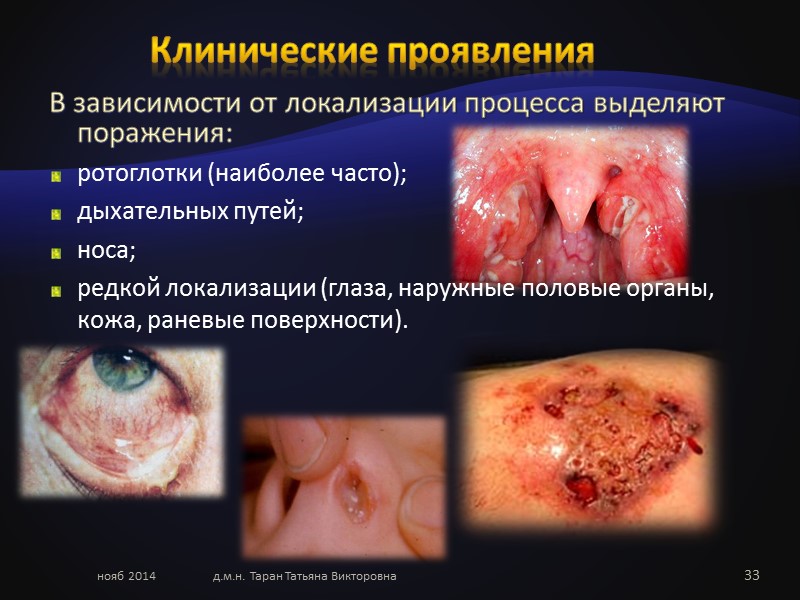 Клинические проявления

В зависимости от локализации процесса выделяют поражения:

ротоглотки (наиболее часто);

дыхательных путей;

носа;

редкой локализации (глаза, наружные половые органы, кожа, раневые поверхности).

нояб 2014 д.м.н. Таран Татьяна Викторовна 33